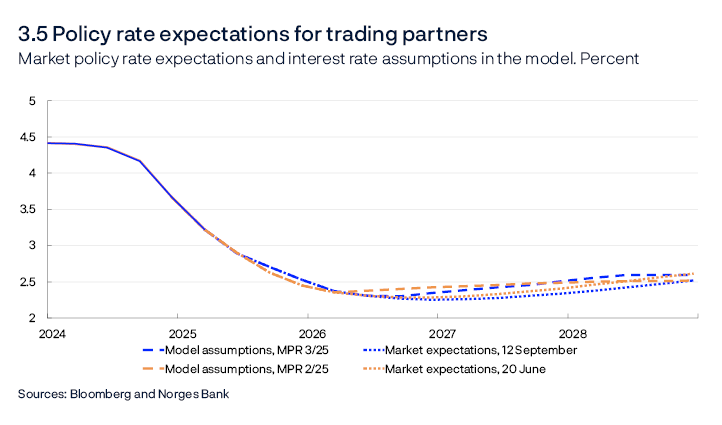 3.5 Policy rate expectations for trading partners
Market policy rate expectations and interest rate assumptions in the model. Percent

5
4.5
4
3.5
3
2.5
2

2024
2025
2026
2027
2028

Model assumptions, MPR 3/25
Market expectations, 12 September
Model assumptions, MPR 2/25
Market expectations, 20 June

Sources: Bloomberg and Norges Bank